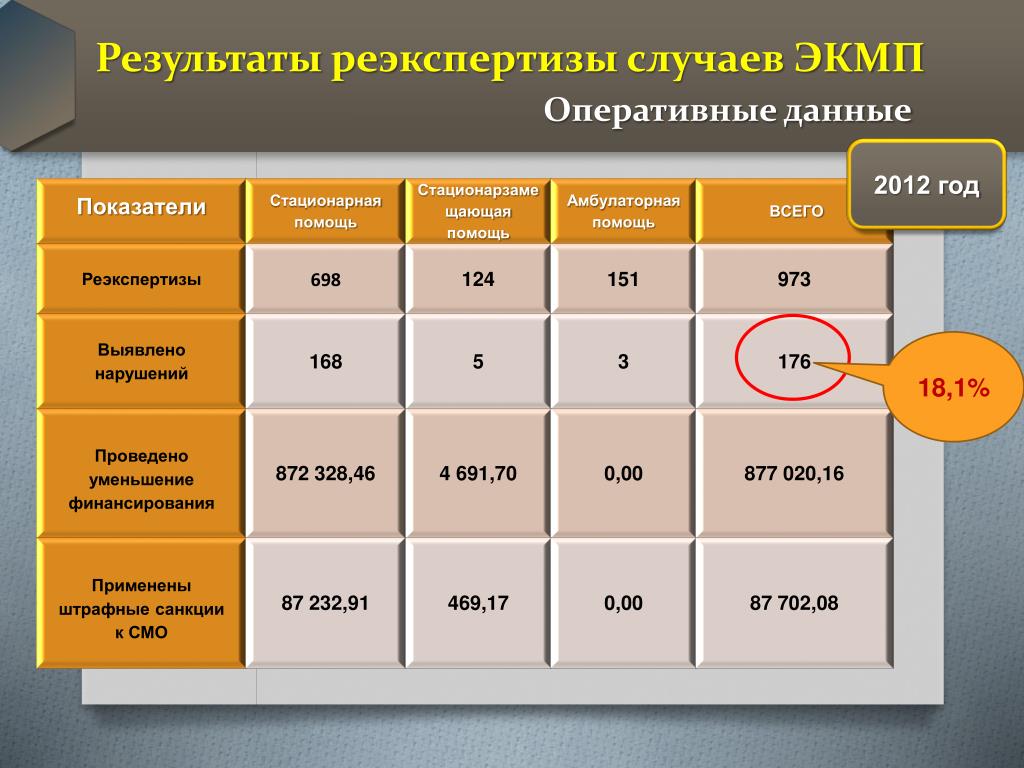 Результаты реэкспертизы случаев ЭКМП

Оперативные данные

2012 год

| Показатели | Стационарная помощь | Стационарзамещающая помощь | Амбулаторная помощь | ВСЕГО |
|---|---|---|---|---|
| Реэкспертизы | 698 | 124 | 151 | 973 |
| Выявлено нарушений | 168 | 5 | 3 | 176 |
| Проведено уменьшение финансирования | 872 328,46 | 4 691,70 | 0,00 | 877 020,16 |
| Применены штрафные санкции к СМО | 87 232,91 | 469,17 | 0,00 | 87 702,08 |

18,1%